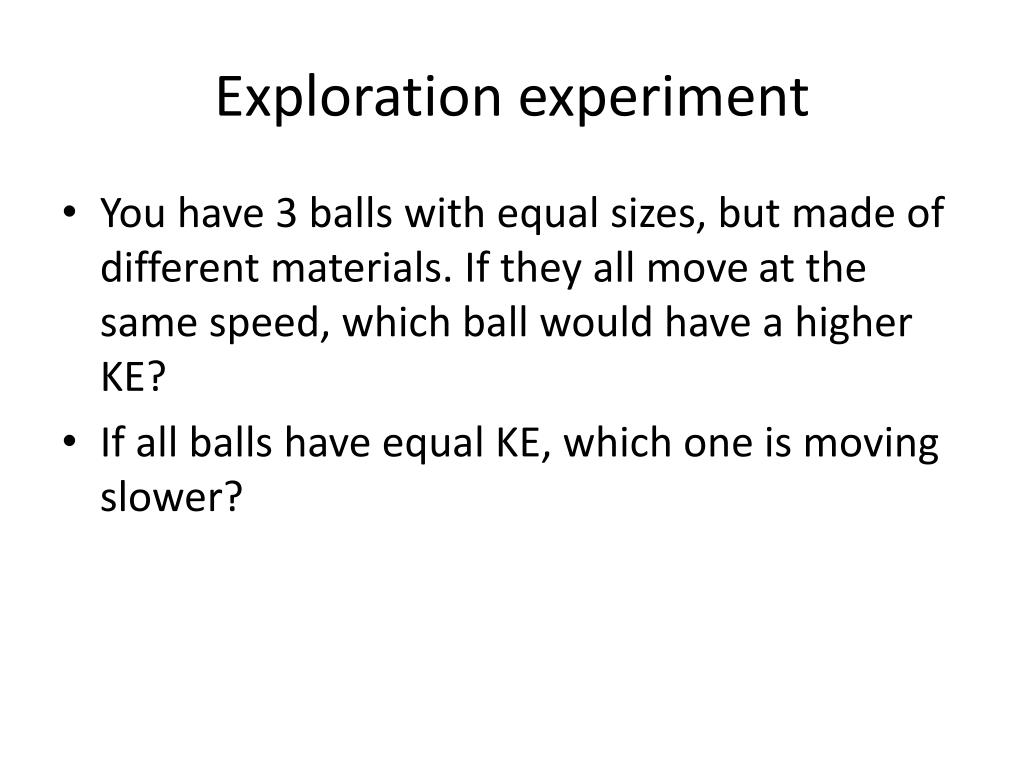 Exploration experiment

• You have 3 balls with equal sizes, but made of different materials. If they all move at the same speed, which ball would have a higher KE?

• If all balls have equal KE, which one is moving slower?